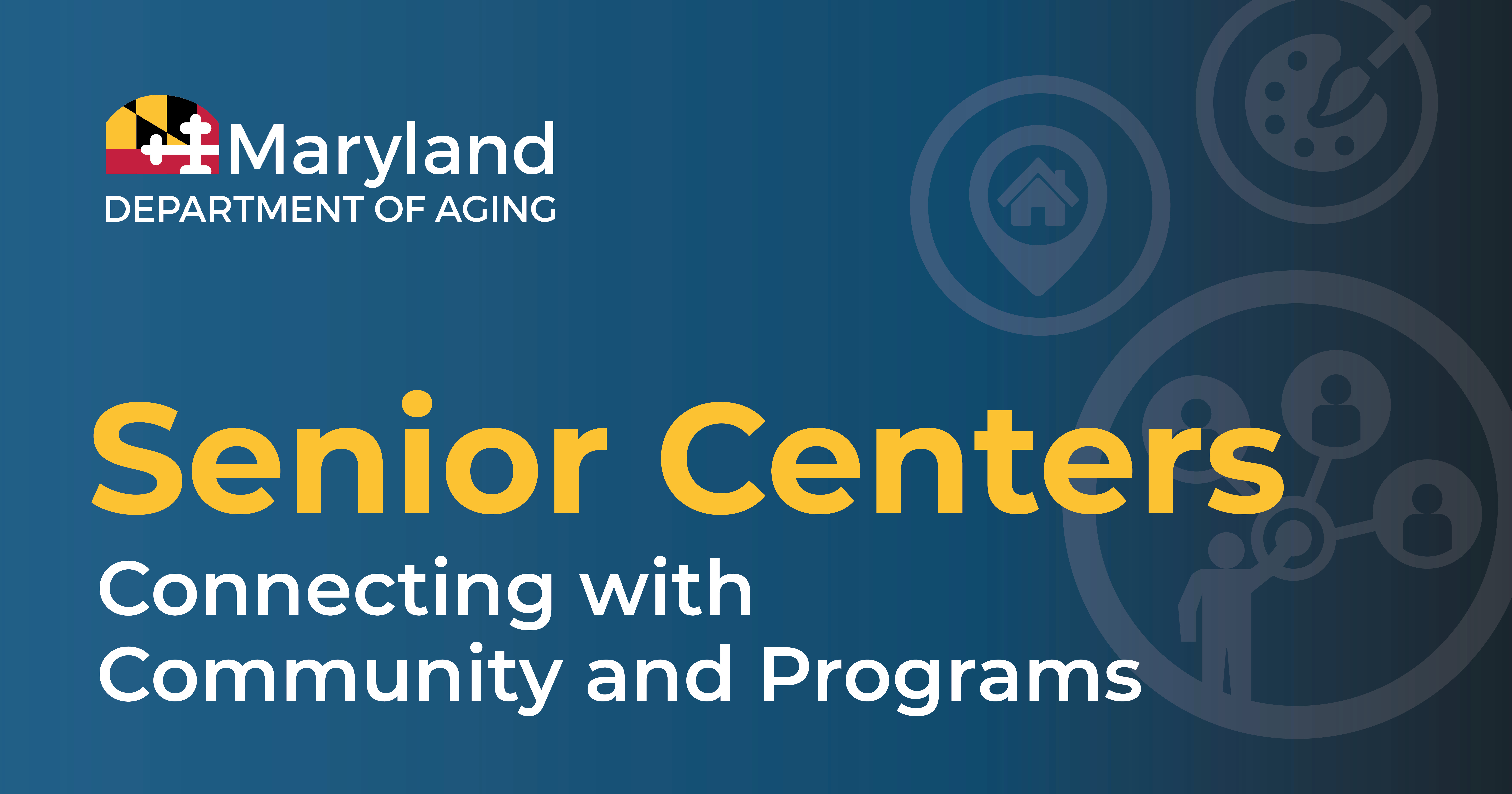 Maryland
DEPARTMENT OF AGING

Senior Centers
Connecting with Community and Programs